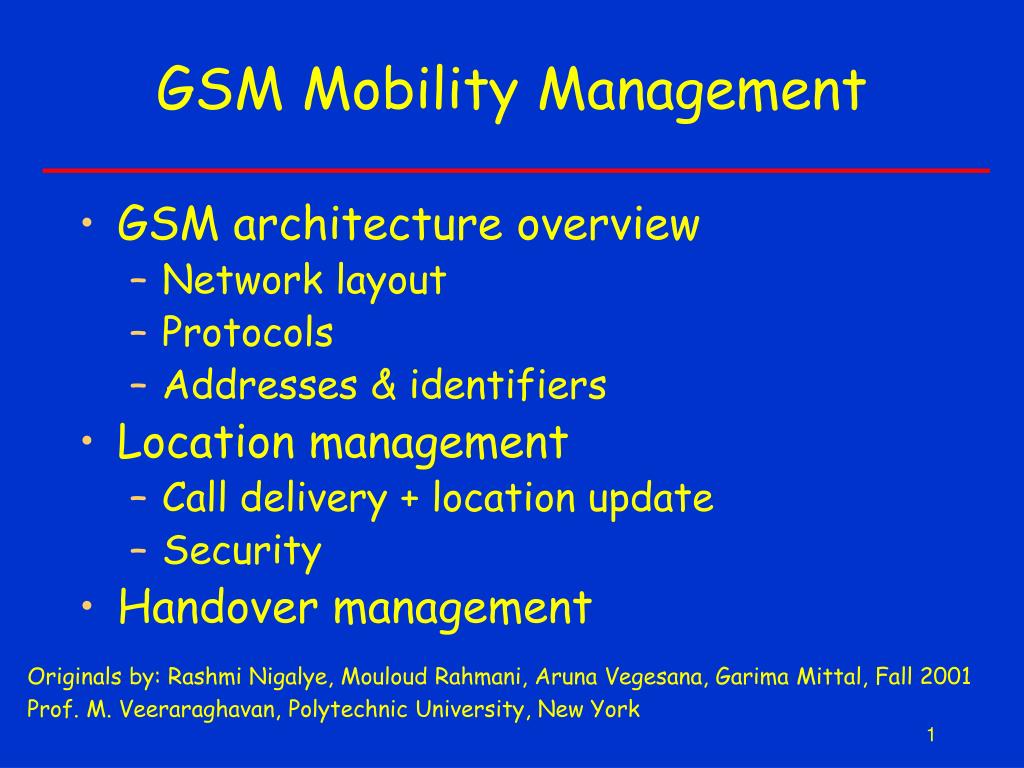 GSM Mobility Management

• GSM architecture overview
  – Network layout
  – Protocols
  – Addresses & identifiers
• Location management
  – Call delivery + location update
  – Security
• Handover management

Originals by: Rashmi Nigalye, Mouloud Rahmani, Aruna Vegesana, Garima Mittal, Fall 2001
Prof. M. Veeraraghavan, Polytechnic University, New York

1